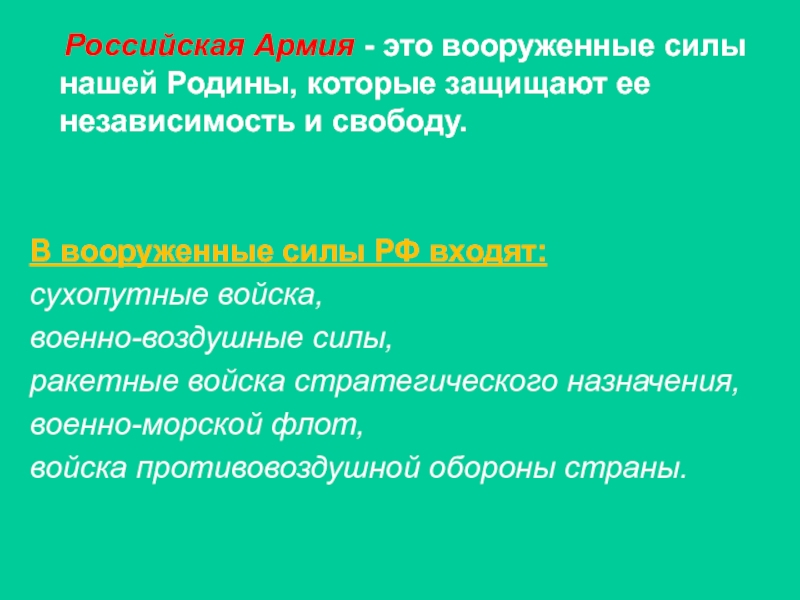 Российская Армия - это вооруженные силы нашей Родины, которые защищают ее независимость и свободу.

В вооруженные силы РФ входят:
сухопутные войска,
военно-воздушные силы,
ракетные войска стратегического назначения,
военно-морской флот,
войска противовоздушной обороны страны.